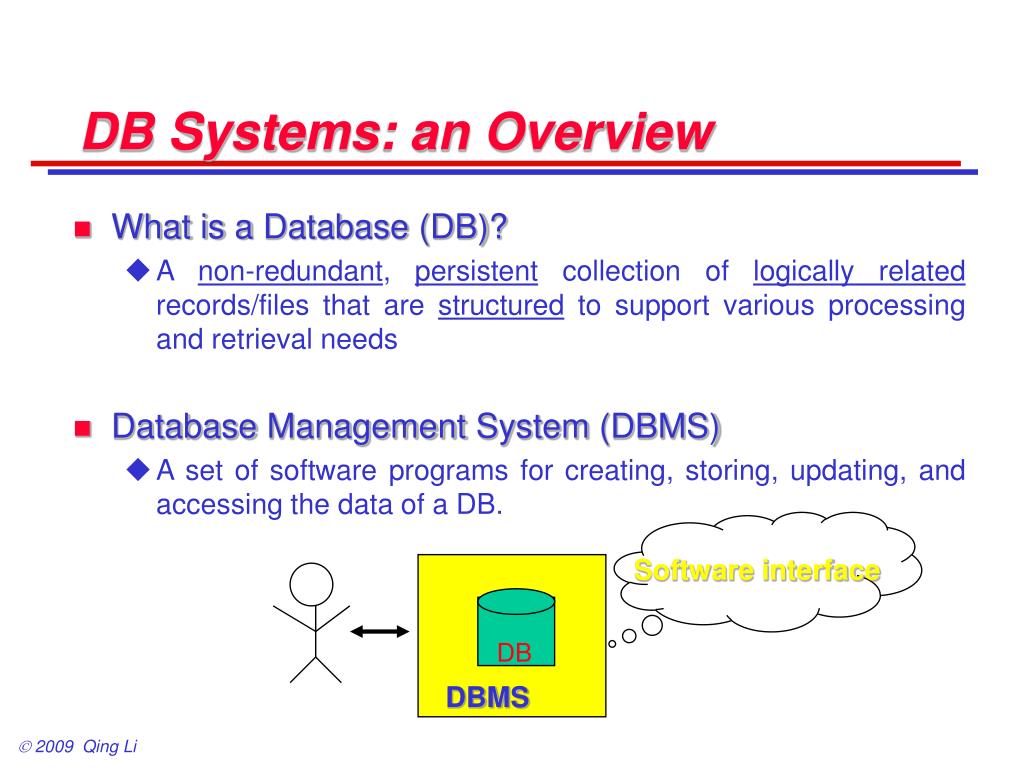 DB Systems: an Overview

What is a Database (DB)?

A non-redundant, persistent collection of logically related records/files that are structured to support various processing and retrieval needs

Database Management System (DBMS)

A set of software programs for creating, storing, updating, and accessing the data of a DB.

Software interface

DB

DBMS

© 2009 Qing Li